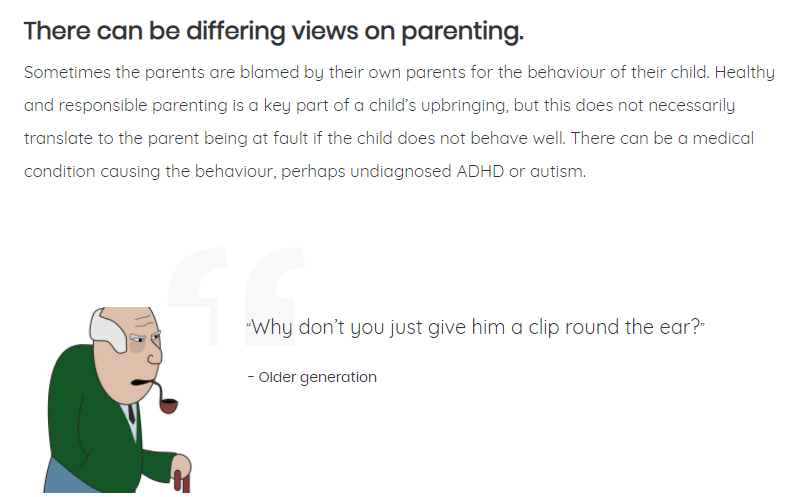 There can be differing views on parenting.

Sometimes the parents are blamed by their own parents for the behaviour of their child. Healthy and responsible parenting is a key part of a child's upbringing, but this does not necessarily translate to the parent being at fault if the child does not behave well. There can be a medical condition causing the behaviour, perhaps undiagnosed ADHD or autism.

"Why don't you just give him a clip round the ear?"

- Older generation